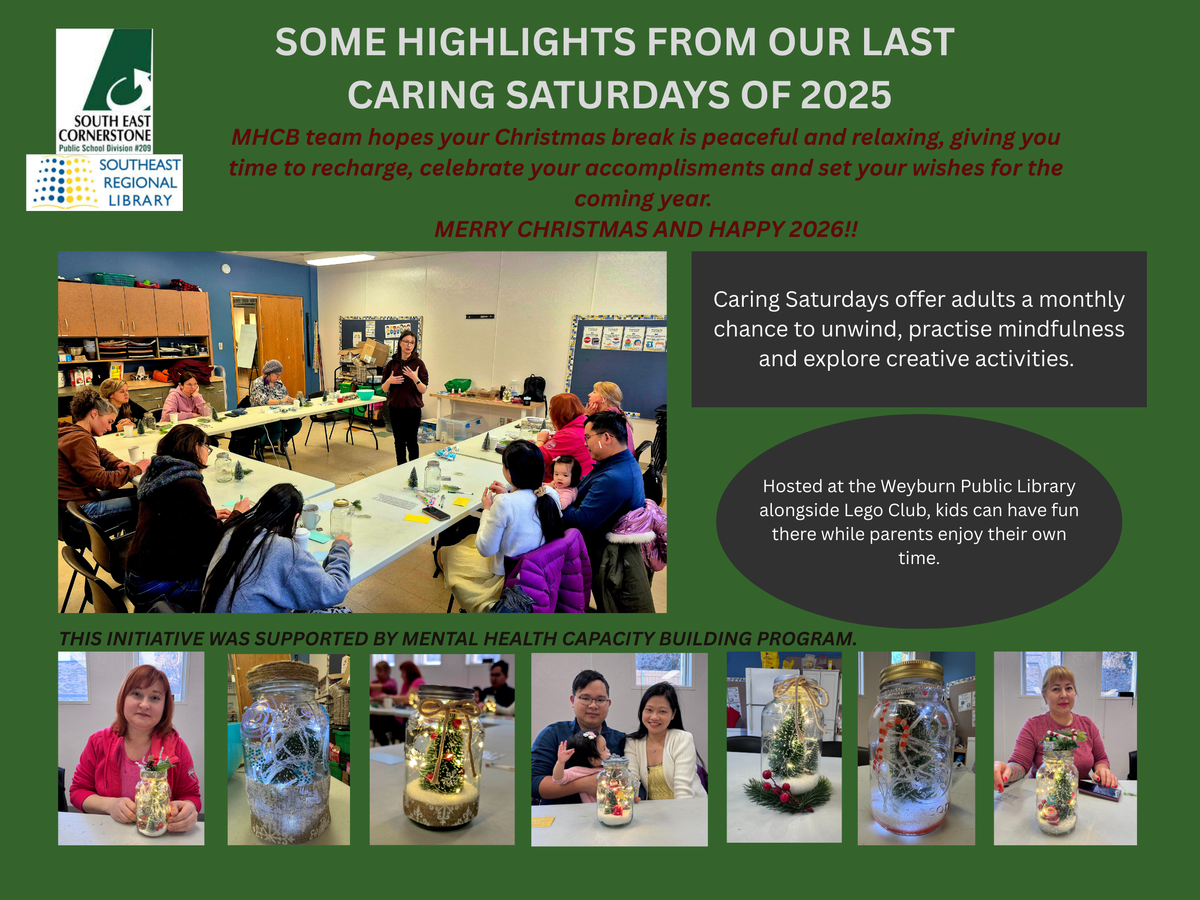 SOUTH EAST CORNERSTONE
Public School Division #209

SOUTHEAST REGIONAL LIBRARY

SOME HIGHLIGHTS FROM OUR LAST CARING SATURDAYS OF 2025

MHCB team hopes your Christmas break is peaceful and relaxing, giving you time to recharge, celebrate your accomplisments and set your wishes for the coming year.
MERRY CHRISTMAS AND HAPPY 2026!!

Caring Saturdays offer adults a monthly chance to unwind, practise mindfulness and explore creative activities.

Hosted at the Weyburn Public Library alongside Lego Club, kids can have fun there while parents enjoy their own time.

THIS INITIATIVE WAS SUPPORTED BY MENTAL HEALTH CAPACITY BUILDING PROGRAM.